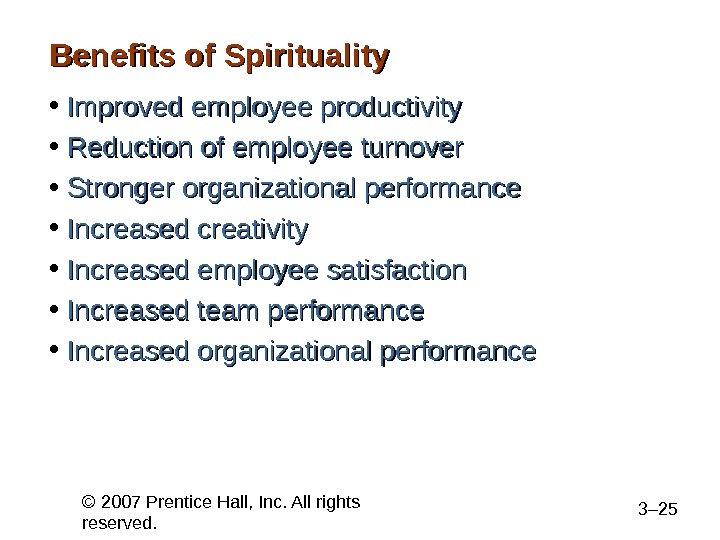 Benefits of Spirituality

• Improved employee productivity
• Reduction of employee turnover
• Stronger organizational performance
• Increased creativity
• Increased employee satisfaction
• Increased team performance
• Increased organizational performance

© 2007 Prentice Hall, Inc. All rights reserved.

3–25